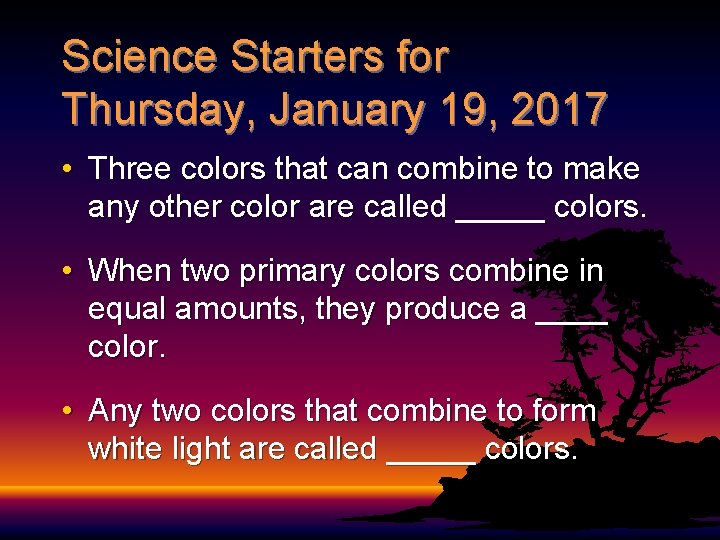 Science Starters for Thursday, January 19, 2017

• Three colors that can combine to make any other color are called _____ colors.

• When two primary colors combine in equal amounts, they produce a ____ color.

• Any two colors that combine to form white light are called _____ colors.